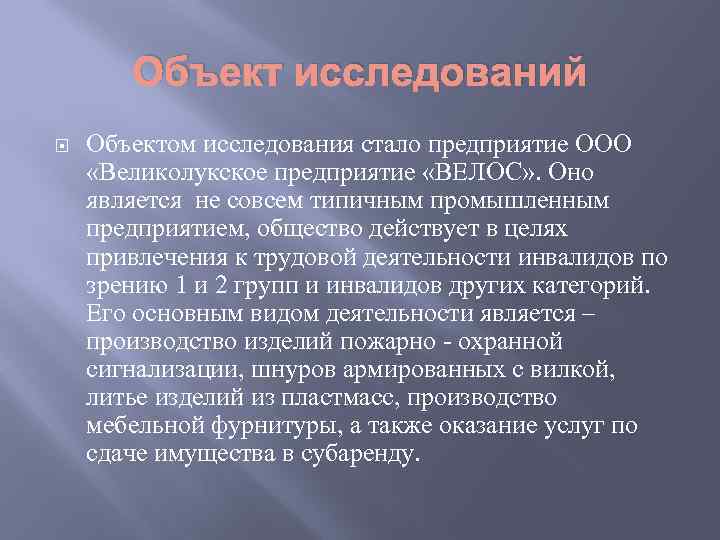 Объект исследований

Объектом исследования стало предприятие ООО «Великолукское предприятие «ВЕЛОС». Оно является не совсем типичным промышленным предприятием, общество действует в целях привлечения к трудовой деятельности инвалидов по зрению 1 и 2 групп и инвалидов других категорий. Его основным видом деятельности является – производство изделий пожарно - охранной сигнализации, шнуров армированных с вилкой, литье изделий из пластмасс, производство мебельной фурнитуры, а также оказание услуг по сдаче имущества в субаренду.